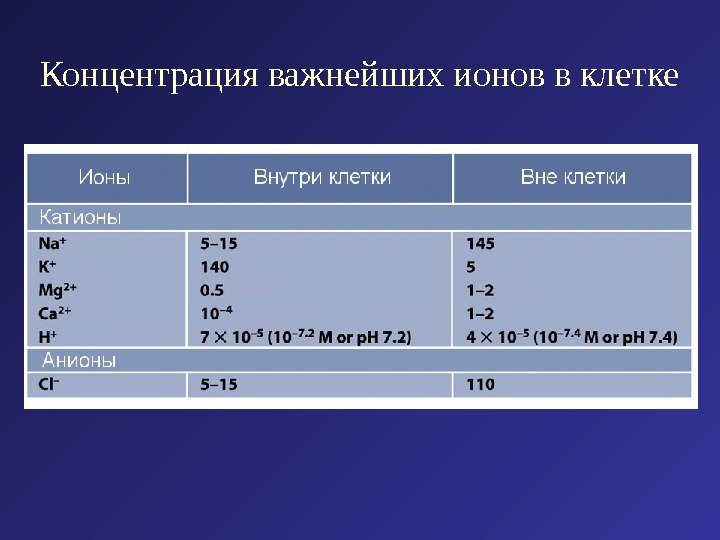 Концентрация важнейших ионов в клетке

| Ионы | Внутри клетки | Вне клетки |
|---|---|---|
| Катионы | | |
| $Na^+$ | 5–15 | 145 |
| $K^+$ | 140 | 5 |
| $Mg^{2+}$ | 0.5 | 1–2 |
| $Ca^{2+}$ | $10^{-4}$ | 1–2 |
| $H^+$ | $7 \times 10^{-5}$ ($10^{-7.2}$ M or pH 7.2) | $4 \times 10^{-5}$ ($10^{-7.4}$ M or pH 7.4) |
| Анионы | | |
| $Cl^-$ | 5–15 | 110 |